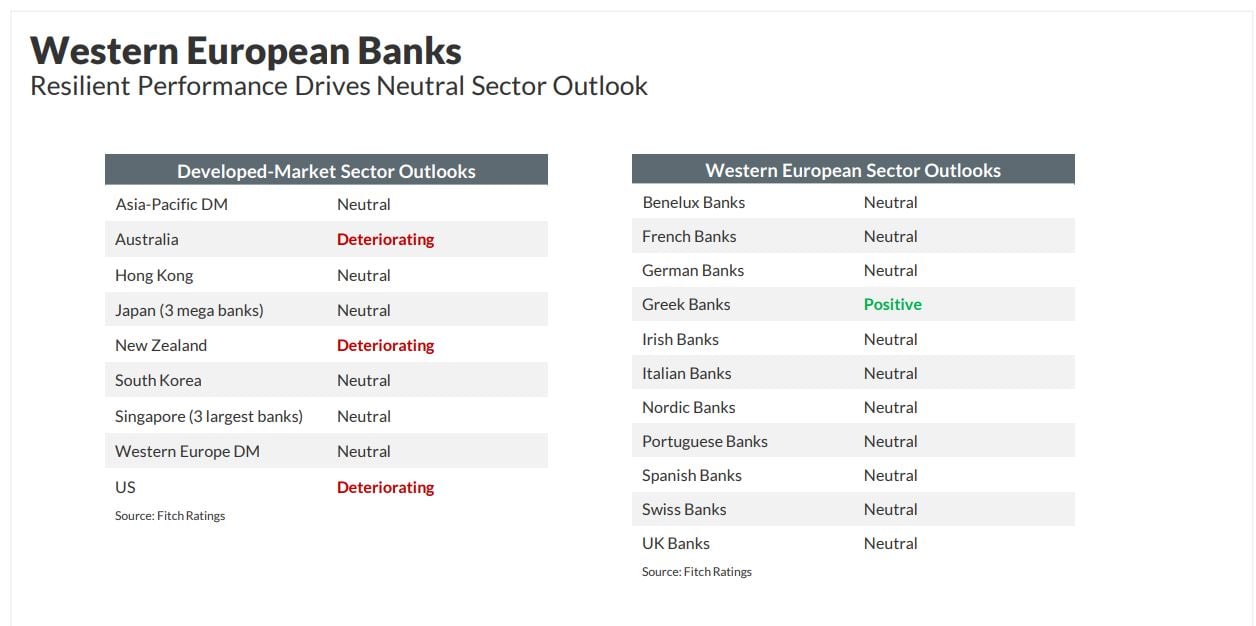 Western European Banks
Resilient Performance Drives Neutral Sector Outlook

| Developed-Market Sector Outlooks | |
|---|---|
| Asia-Pacific DM | Neutral |
| Australia | Deteriorating |
| Hong Kong | Neutral |
| Japan (3 mega banks) | Neutral |
| New Zealand | Deteriorating |
| South Korea | Neutral |
| Singapore (3 largest banks) | Neutral |
| Western Europe DM | Neutral |
| US | Deteriorating |

Source: Fitch Ratings

| Western European Sector Outlooks | |
|---|---|
| Benelux Banks | Neutral |
| French Banks | Neutral |
| German Banks | Neutral |
| Greek Banks | Positive |
| Irish Banks | Neutral |
| Italian Banks | Neutral |
| Nordic Banks | Neutral |
| Portuguese Banks | Neutral |
| Spanish Banks | Neutral |
| Swiss Banks | Neutral |
| UK Banks | Neutral |

Source: Fitch Ratings